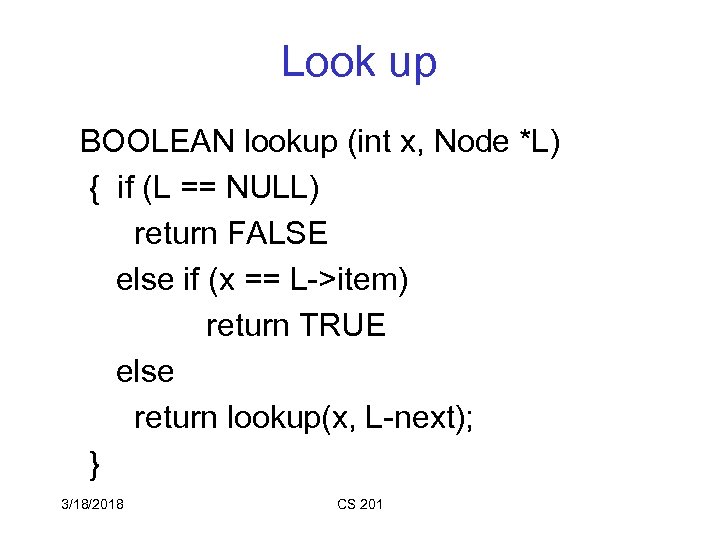 Look up

BOOLEAN lookup (int x, Node *L)
{ if (L == NULL)
return FALSE
else if (x == L->item)
return TRUE
else
return lookup(x, L-next);
}

3/18/2018

CS 201